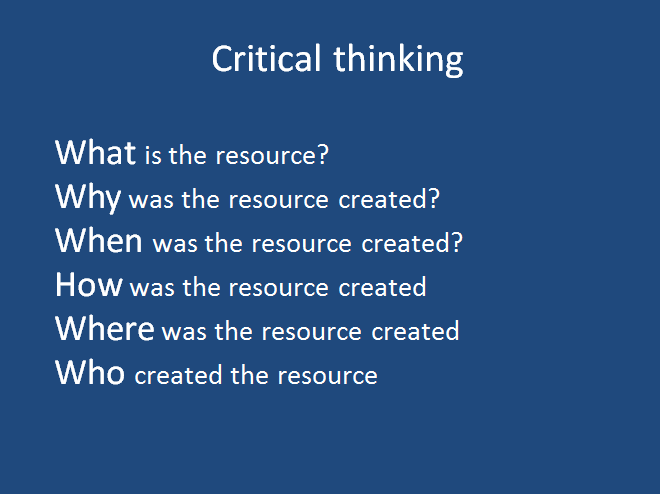 Critical thinking

What is the resource?
Why was the resource created?
When was the resource created?
How was the resource created
Where was the resource created
Who created the resource